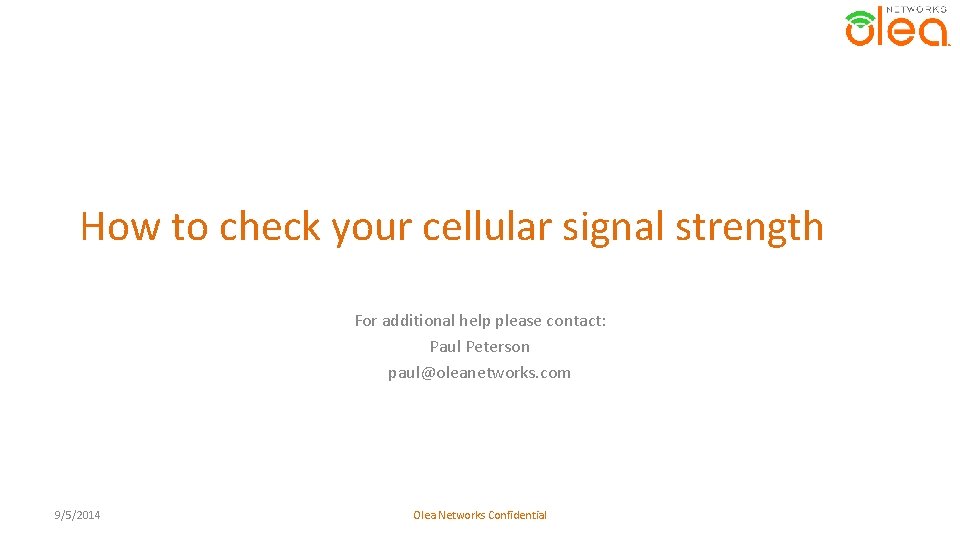 NETWORKS
olea

How to check your cellular signal strength

For additional help please contact:
Paul Peterson
paul@oleanetworks.com

9/5/2014

Olea Networks Confidential